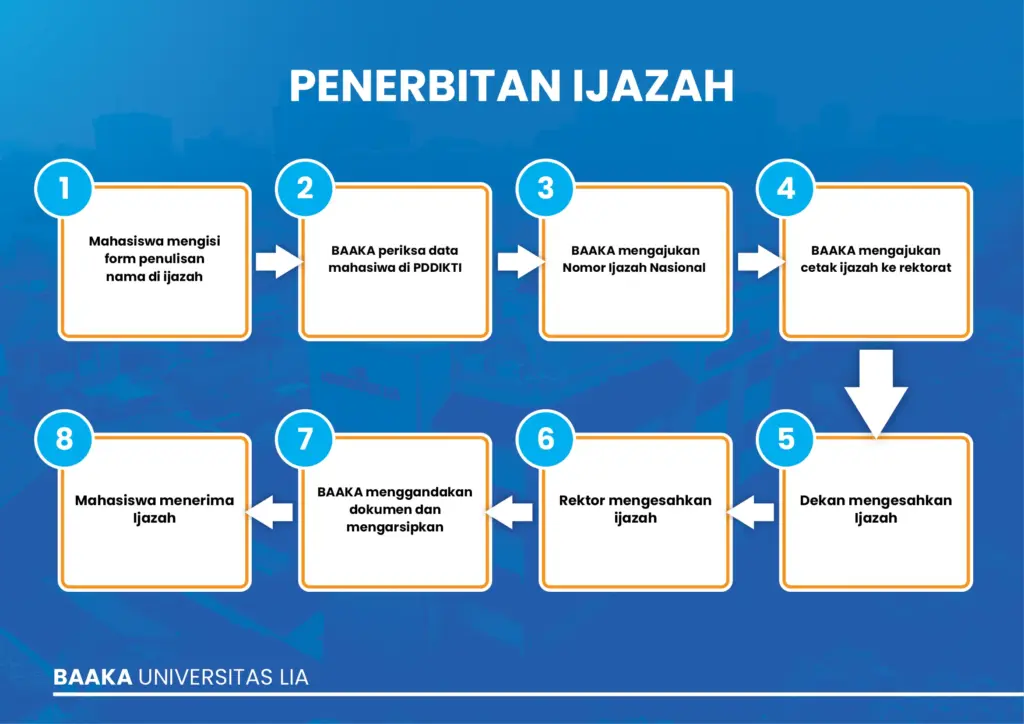 PENERBITAN IJAZAH

1
Mahasiswa mengisi form penulisan nama di ijazah

2
BAAKA periksa data mahasiwa di PDDIKTI

3
BAAKA mengajukan Nomor Ijazah Nasional

4
BAAKA mengajukan cetak ijazah ke rektorat

5
Dekan mengesahkan Ijazah

6
Rektor mengesahkan ijazah

7
BAAKA menggandakan dokumen dan mengarsipkan

8
Mahasiswa menerima Ijazah

BAAKA UNIVERSITAS LIA